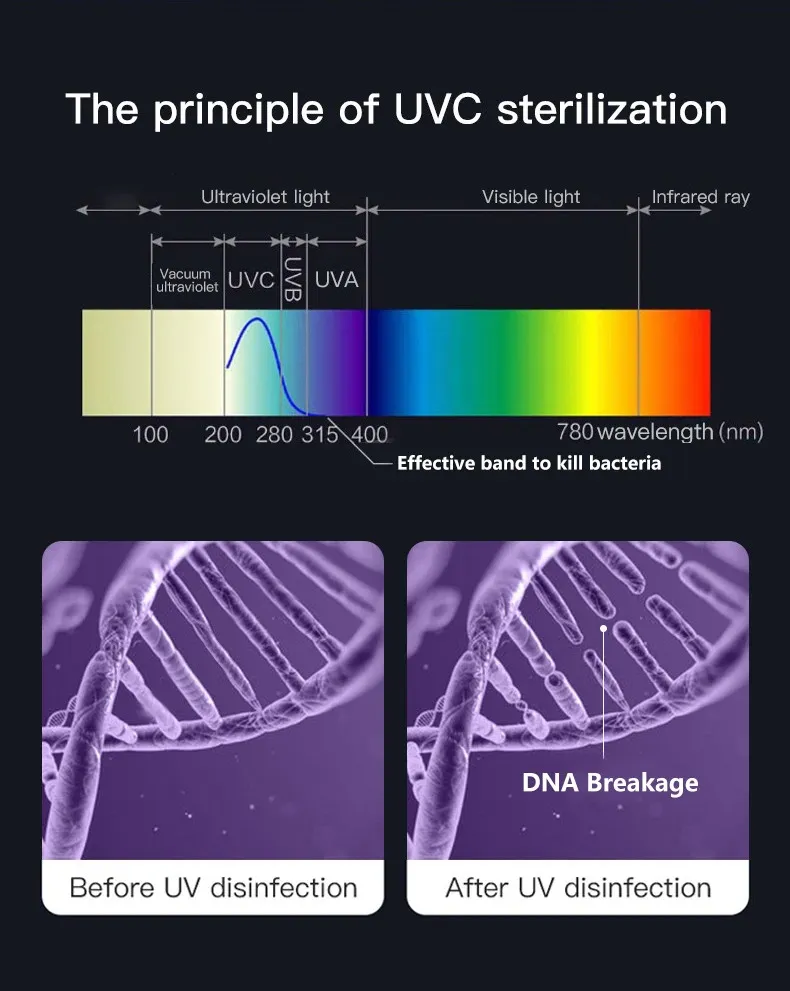 The principle of UVC sterilization

Ultraviolet light
Visible light
Infrared ray

Vacuum ultraviolet
UVC
UVB
UVA

100
200
280
315
400
780
wavelength (nm)

Effective band to kill bacteria

DNA Breakage

Before UV disinfection
After UV disinfection